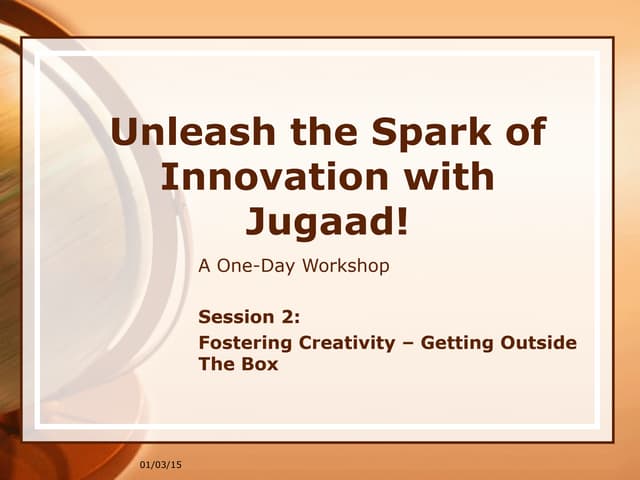 Unleash the Spark of Innovation with Jugaad!

A One-Day Workshop

Session 2:
Fostering Creativity – Getting Outside The Box

01/03/15